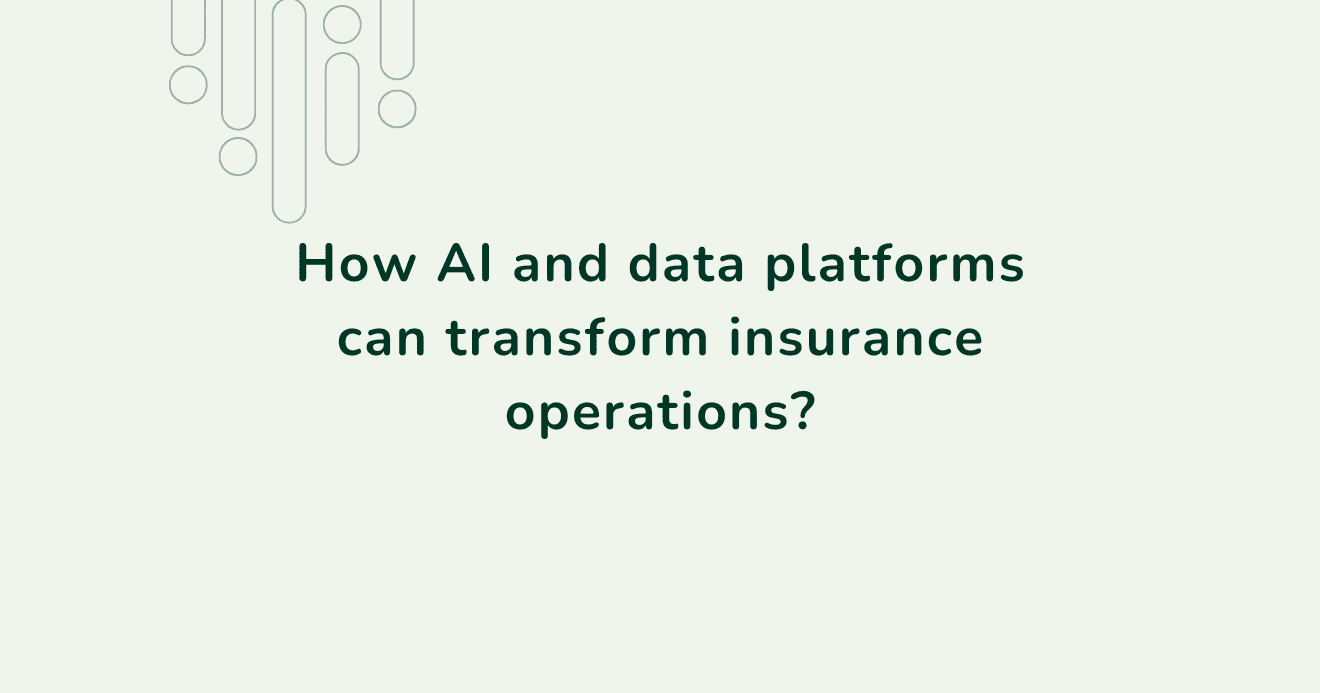 How AI and data platforms can transform insurance operations?